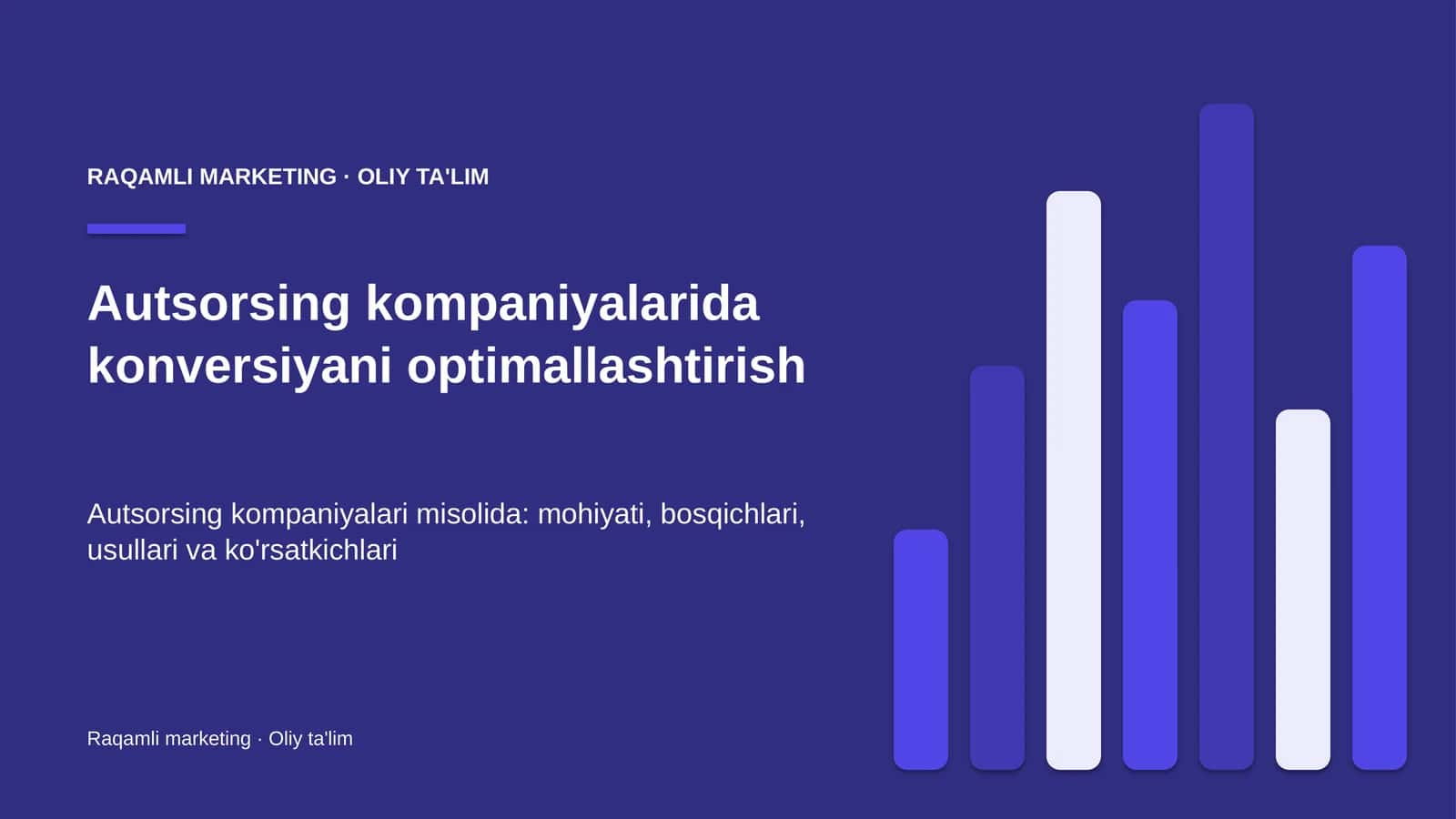 RAQAMLI MARKETING · OLIY TA'LIM

Autsorsing kompaniyalarida konversiyani optimallashtirish

Autsorsing kompaniyalari misolida: mohiyati, bosqichlari, usullari va ko'rsatkichlari

Raqamli marketing · Oliy ta'lim